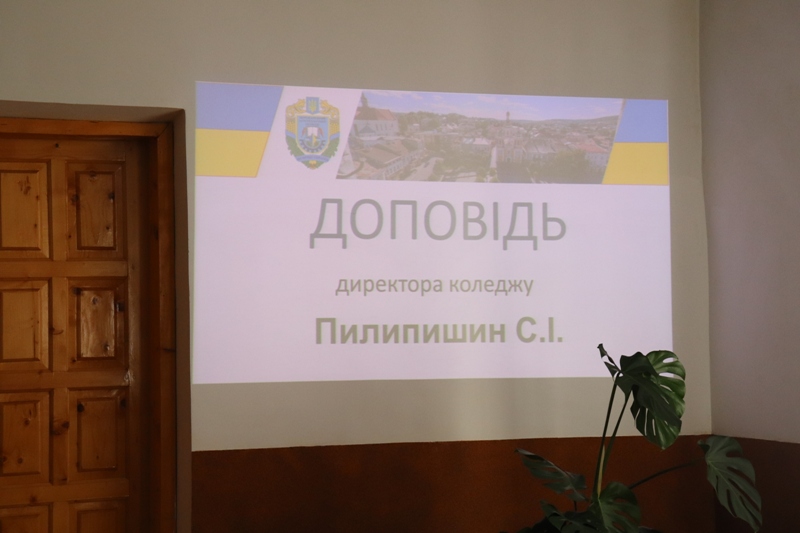 ДОПОВІДЬ

директора коледжу

Пилипишин С.І.